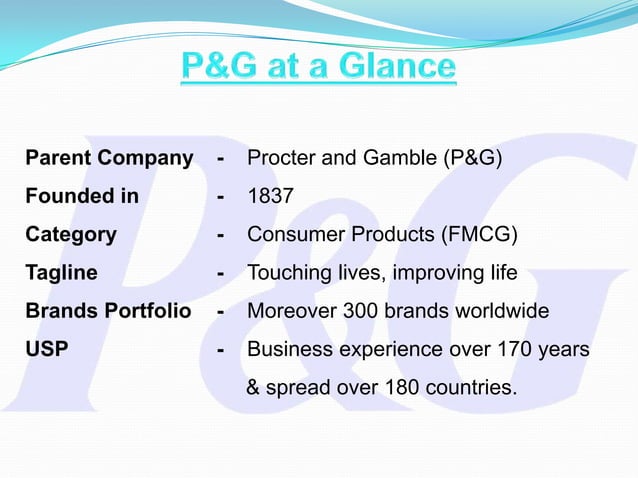 P&G at a Glance

Parent Company - Procter and Gamble (P&G)
Founded in - 1837
Category - Consumer Products (FMCG)
Tagline - Touching lives, improving life
Brands Portfolio - Moreover 300 brands worldwide
USP - Business experience over 170 years & spread over 180 countries.

P&G